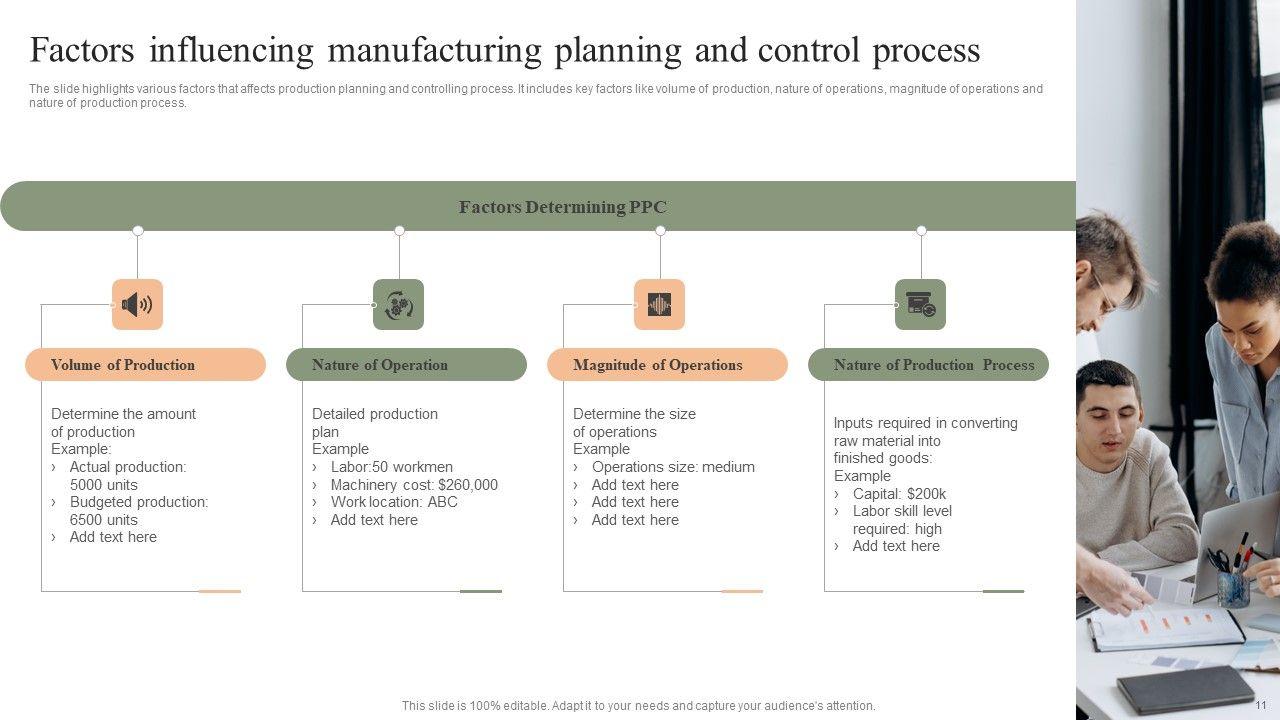 Factors influencing manufacturing planning and control process

The slide highlights various factors that affects production planning and controlling process. It includes key factors like volume of production, nature of operations, magnitude of operations and nature of production process.

Factors Determining PPC

Volume of Production

Determine the amount of production
Example:
› Actual production: 5000 units
› Budgeted production: 6500 units
› Add text here

Nature of Operation

Detailed production plan
Example
› Labor:50 workmen
› Machinery cost: $260,000
› Work location: ABC
› Add text here

Magnitude of Operations

Determine the size of operations
Example
› Operations size: medium
› Add text here
› Add text here
› Add text here

Nature of Production Process

Inputs required in converting raw material into finished goods:
Example
› Capital: $200k
› Labor skill level required: high
› Add text here

This slide is 100% editable. Adapt it to your needs and capture your audience's attention.

11